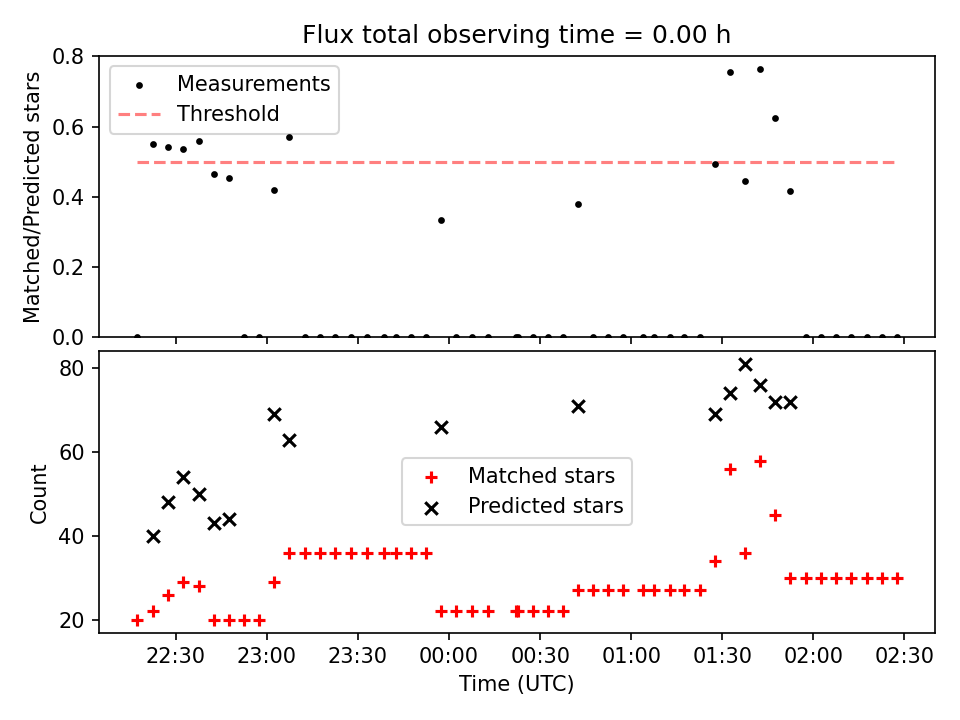 Flux total observing time = 0.00 h

Measurements
Threshold

Matched/Predicted stars

0.8
0.6
0.4
0.2
0.0

Matched stars
Predicted stars

Count

80
60
40
20

22:30
23:00
23:30
00:00
00:30
01:00
01:30
02:00
02:30

Time (UTC)